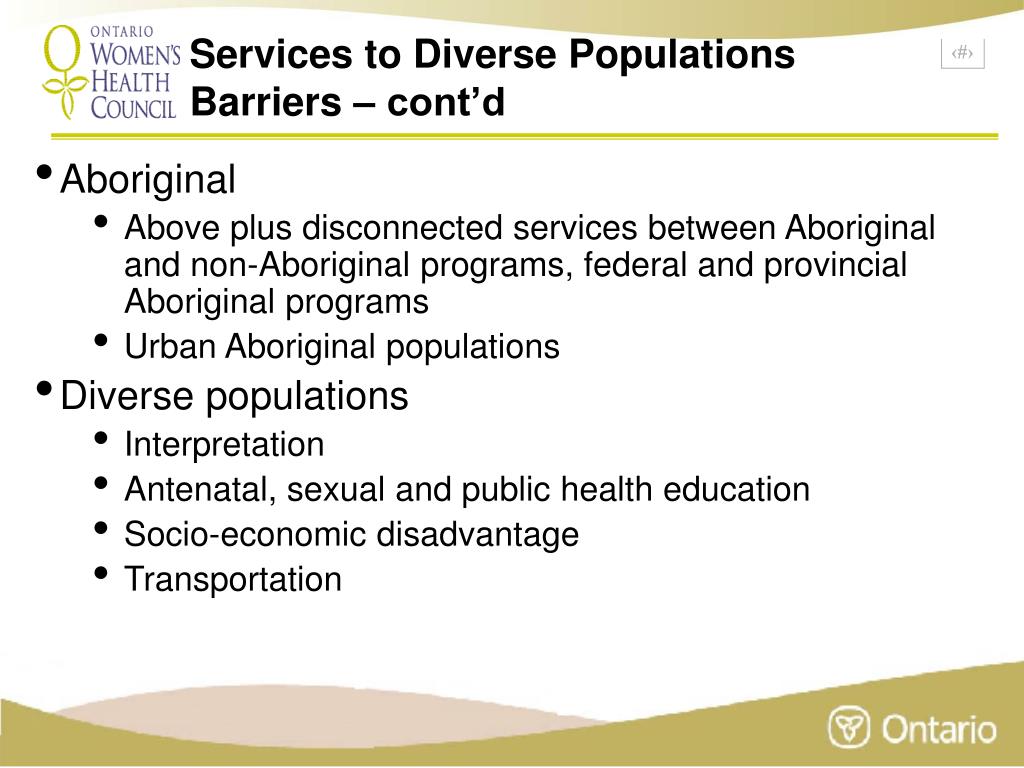 ONTARIO
WOMEN'S
HEALTH
COUNCIL

Services to Diverse Populations
Barriers – cont'd

‹#›

• Aboriginal
  • Above plus disconnected services between Aboriginal and non-Aboriginal programs, federal and provincial Aboriginal programs
  • Urban Aboriginal populations
• Diverse populations
  • Interpretation
  • Antenatal, sexual and public health education
  • Socio-economic disadvantage
  • Transportation

Ontario